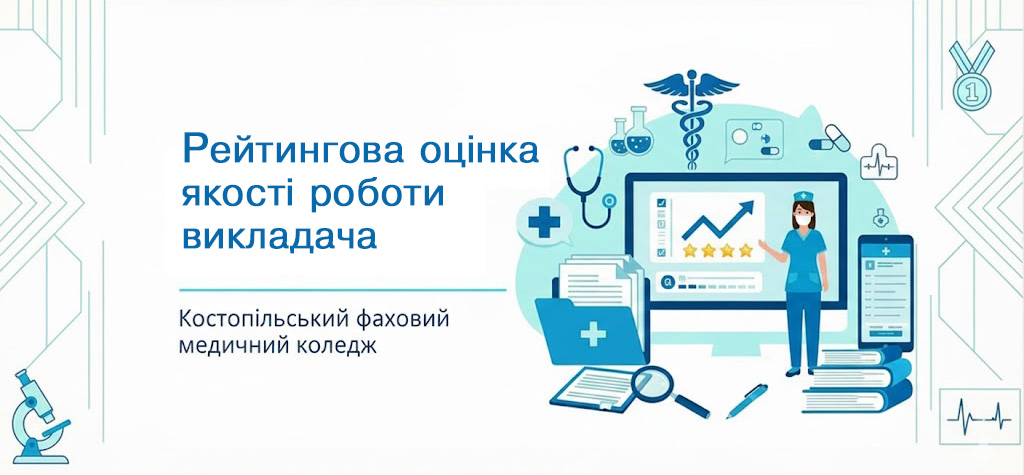 Рейтингова оцінка якості роботи викладача

Костопільський фаховий медичний коледж

1